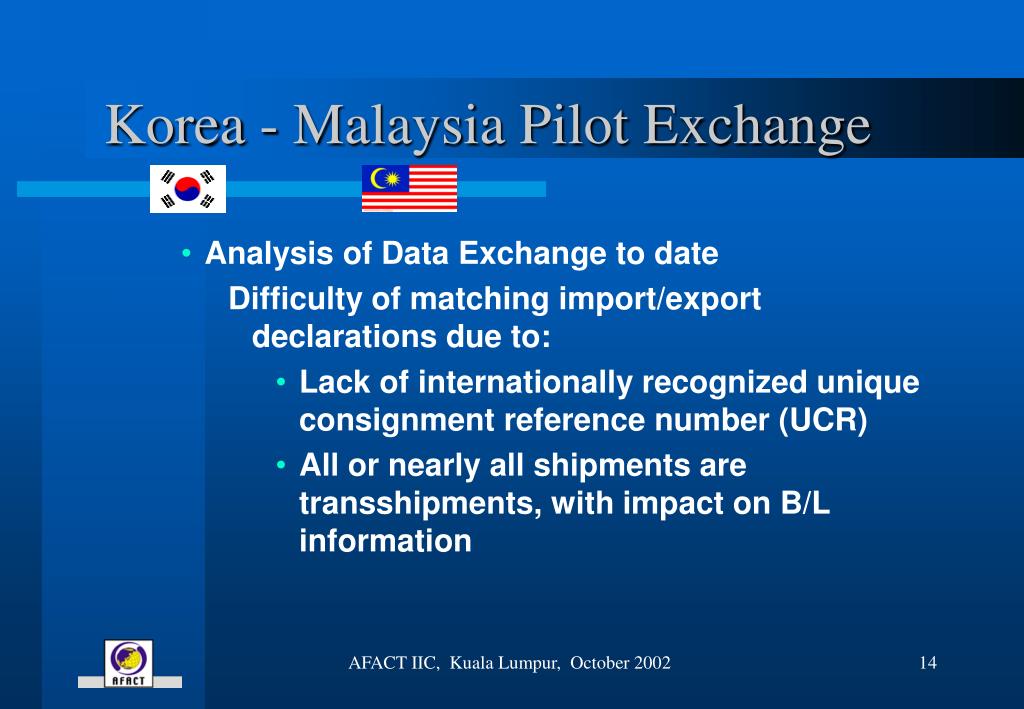 Korea - Malaysia Pilot Exchange

• Analysis of Data Exchange to date

Difficulty of matching import/export declarations due to:

• Lack of internationally recognized unique consignment reference number (UCR)

• All or nearly all shipments are transshipments, with impact on B/L information

AFACT

AFACT IIC, Kuala Lumpur, October 2002

14